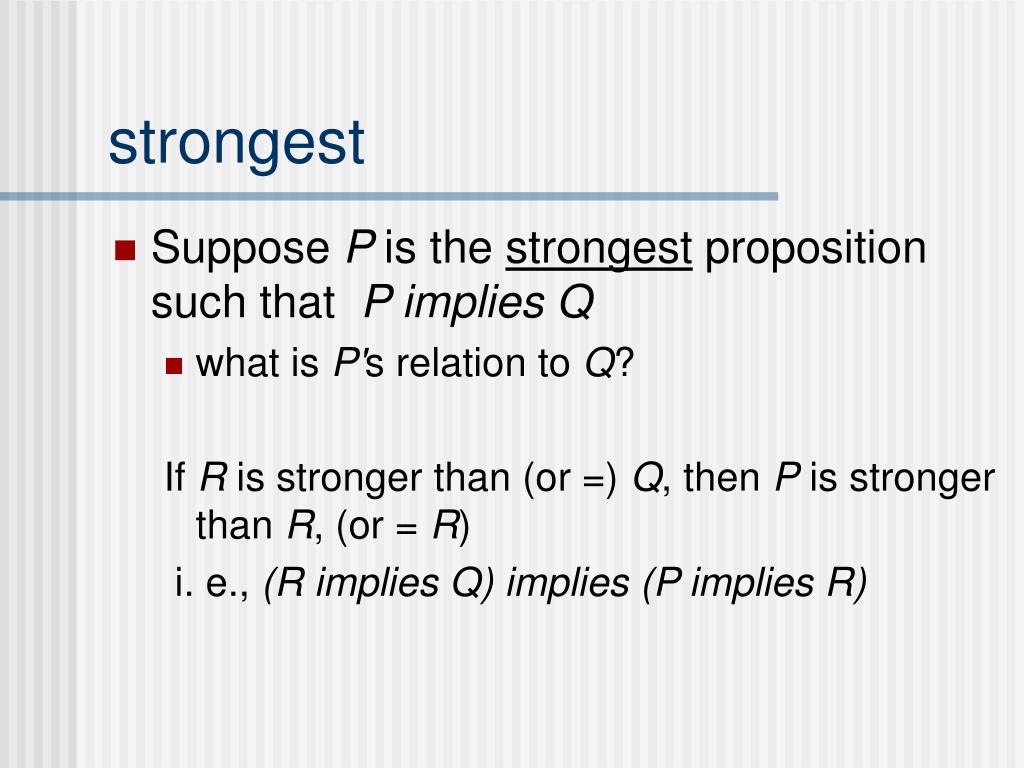 strongest

Suppose P is the strongest proposition such that P implies Q

what is P's relation to Q?

If R is stronger than (or =) Q, then P is stronger than R, (or = R)

i. e., (R implies Q) implies (P implies R)